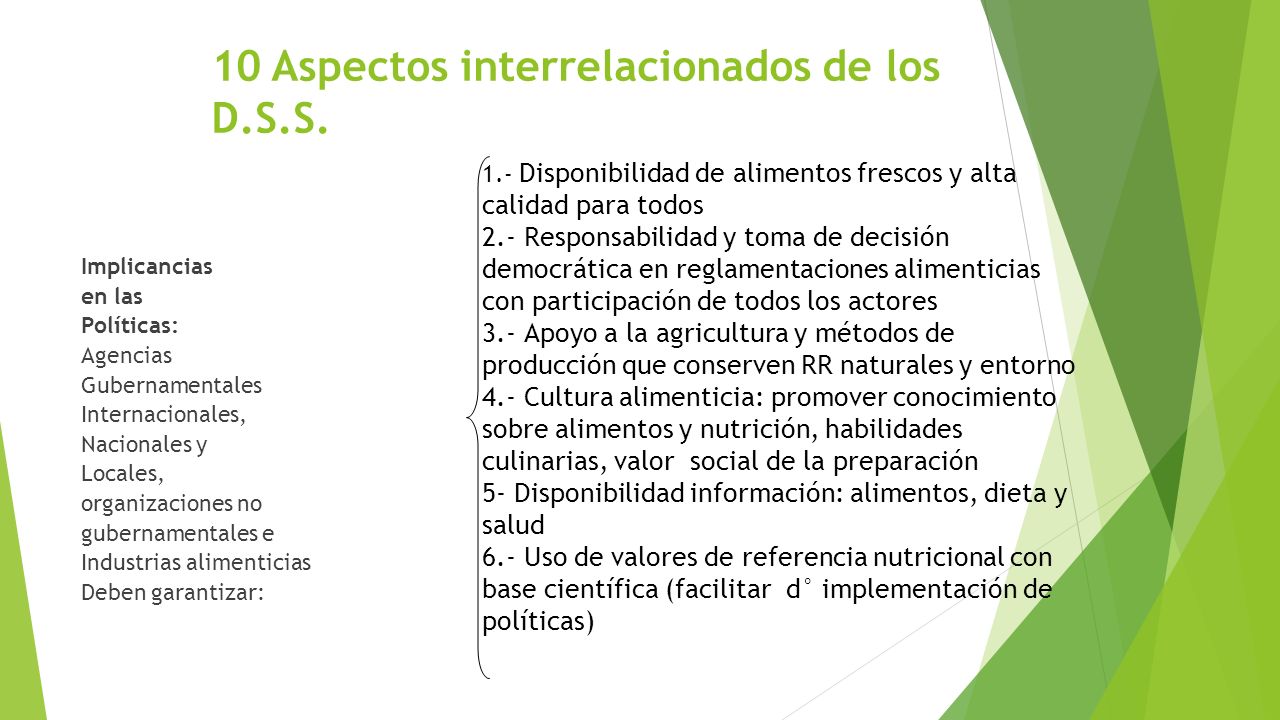 10 Aspectos interrelacionados de los D.S.S.

Implicancias en las Políticas: Agencias Gubernamentales Internacionales, Nacionales y Locales, organizaciones no gubernamentales e Industrias alimenticias Deben garantizar:

1.- Disponibilidad de alimentos frescos y alta calidad para todos
2.- Responsabilidad y toma de decisión democrática en reglamentaciones alimenticias con participación de todos los actores
3.- Apoyo a la agricultura y métodos de producción que conserven RR naturales y entorno
4.- Cultura alimenticia: promover conocimiento sobre alimentos y nutrición, habilidades culinarias, valor social de la preparación
5- Disponibilidad información: alimentos, dieta y salud
6.- Uso de valores de referencia nutricional con base científica (facilitar d° implementación de políticas)